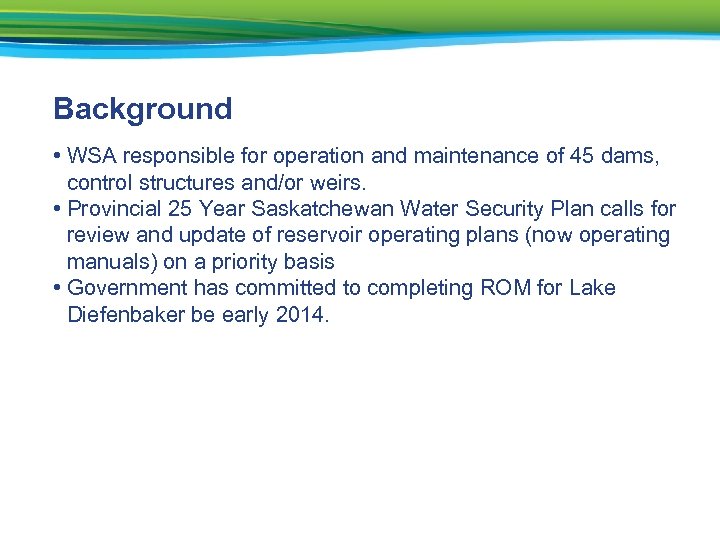 Background

• WSA responsible for operation and maintenance of 45 dams, control structures and/or weirs.
• Provincial 25 Year Saskatchewan Water Security Plan calls for review and update of reservoir operating plans (now operating manuals) on a priority basis
• Government has committed to completing ROM for Lake Diefenbaker be early 2014.